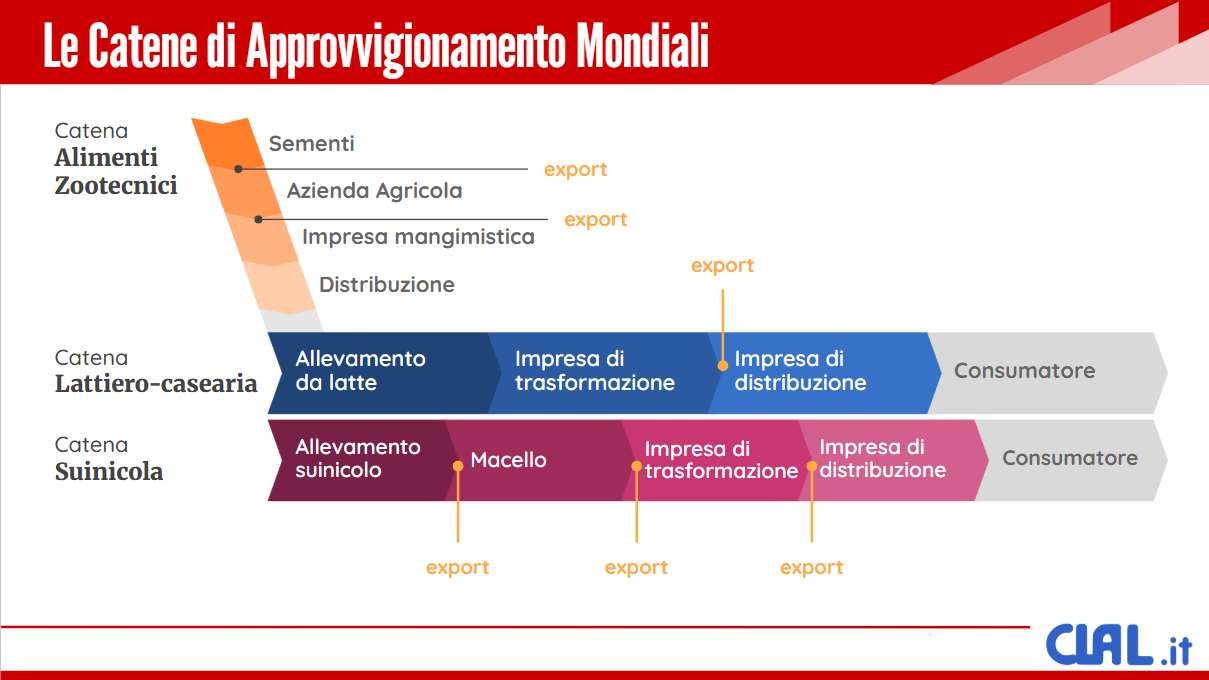 Le Catene di Approvvigionamento Mondiali

Catena
Alimenti
Zootecnici

Sementi
export
Azienda Agricola
export
Impresa mangimistica
Distribuzione

export

Catena
Lattiero-casearia

Allevamento da latte
Impresa di trasformazione
Impresa di distribuzione
Consumatore

Catena
Suinicola

Allevamento suinicolo
Macello
Impresa di trasformazione
Impresa di distribuzione
Consumatore

export
export
export

CLAL.it